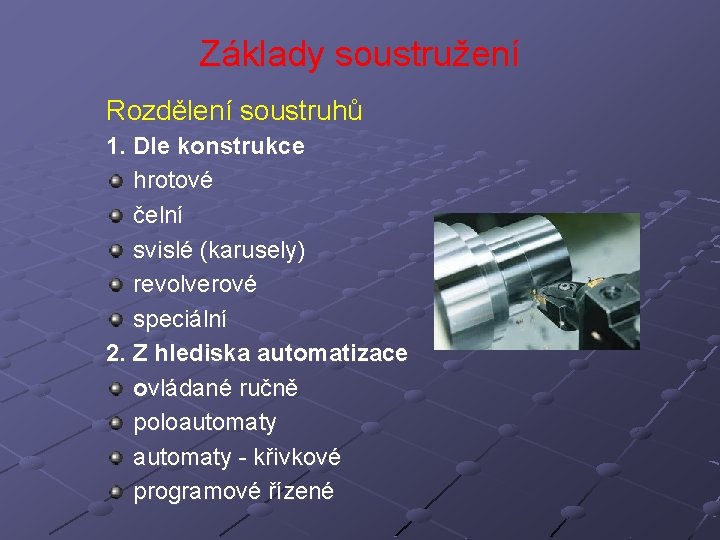 Základy soustružení

Rozdělení soustruhů

1. Dle konstrukce

hrotové

čelní

svislé (karusely)

revolverové

speciální

2. Z hlediska automatizace

ovládané ručně

poloautomaty

automaty - křivkové

programové řízené